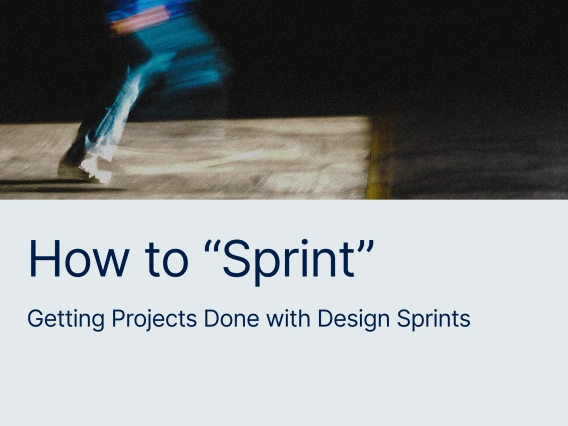 How to “Sprint”

Getting Projects Done with Design Sprints